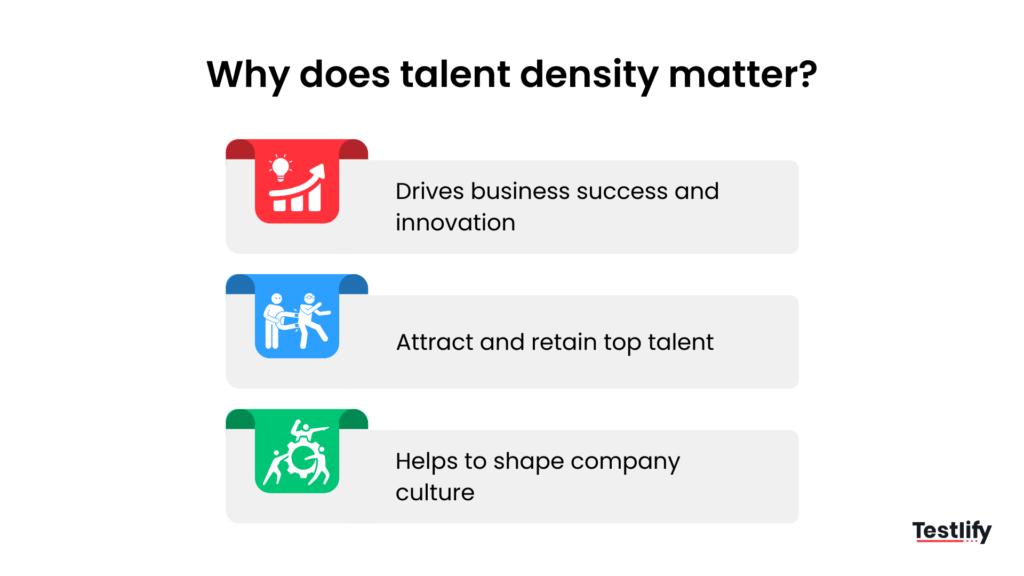 Why does talent density matter?

Drives business success and innovation

Attract and retain top talent

Helps to shape company culture

Testlify